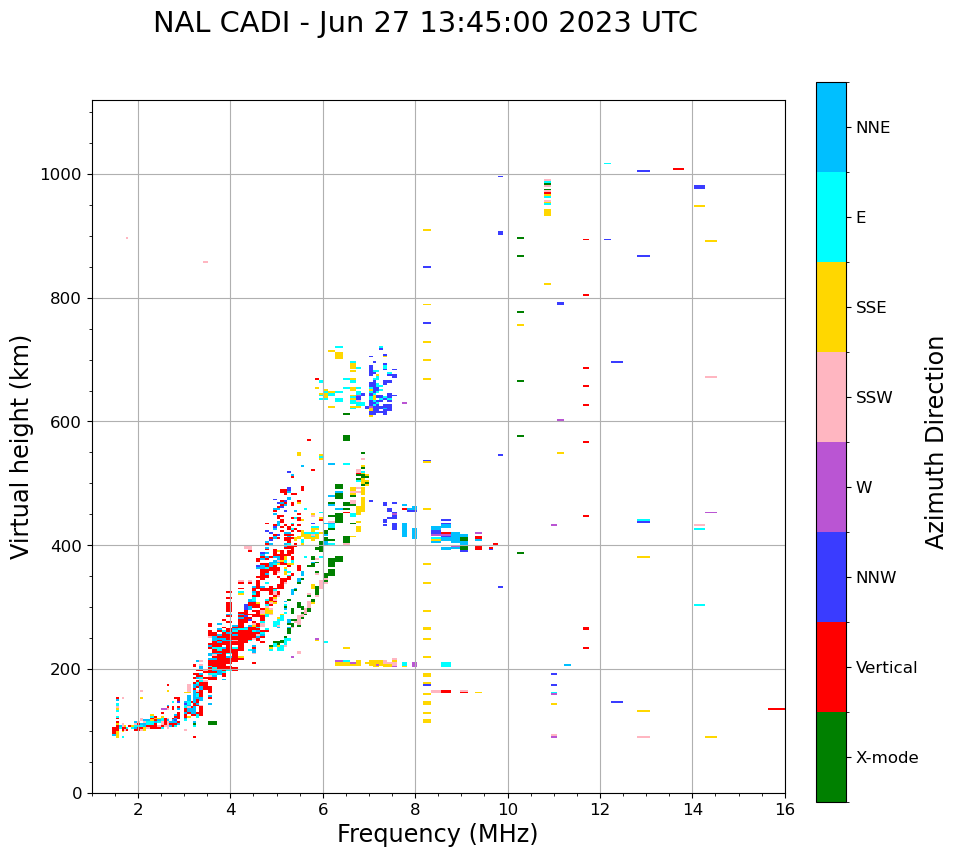 NAL CADI - Jun 27 13:45:00 2023 UTC

Virtual height (km)

1000
800
600
400
200
0

2
4
6
8
10
12
14
16

Frequency (MHz)

NNE
E
SSE
SSW
W
NNW
Vertical
X-mode

Azimuth Direction